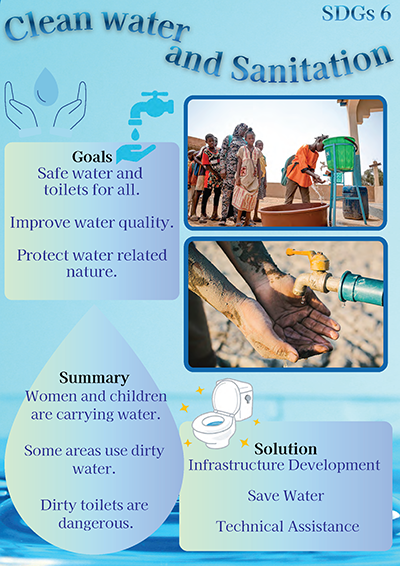 SDGs 6

Clean water and Sanitation

Goals
Safe water and toilets for all.

Improve water quality.

Protect water related nature.

Summary
Women and children are carrying water.

Some areas use dirty water.

Dirty toilets are dangerous.

Solution
Infrastructure Development

Save Water

Technical Assistance